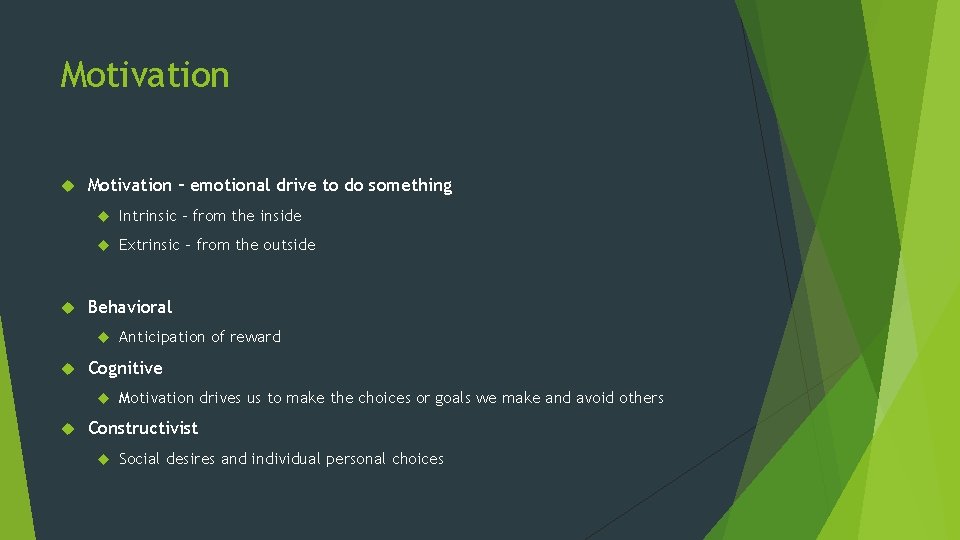 Motivation

Motivation – emotional drive to do something

Intrinsic – from the inside

Extrinsic – from the outside

Behavioral

Anticipation of reward

Cognitive

Motivation drives us to make the choices or goals we make and avoid others

Constructivist

Social desires and individual personal choices